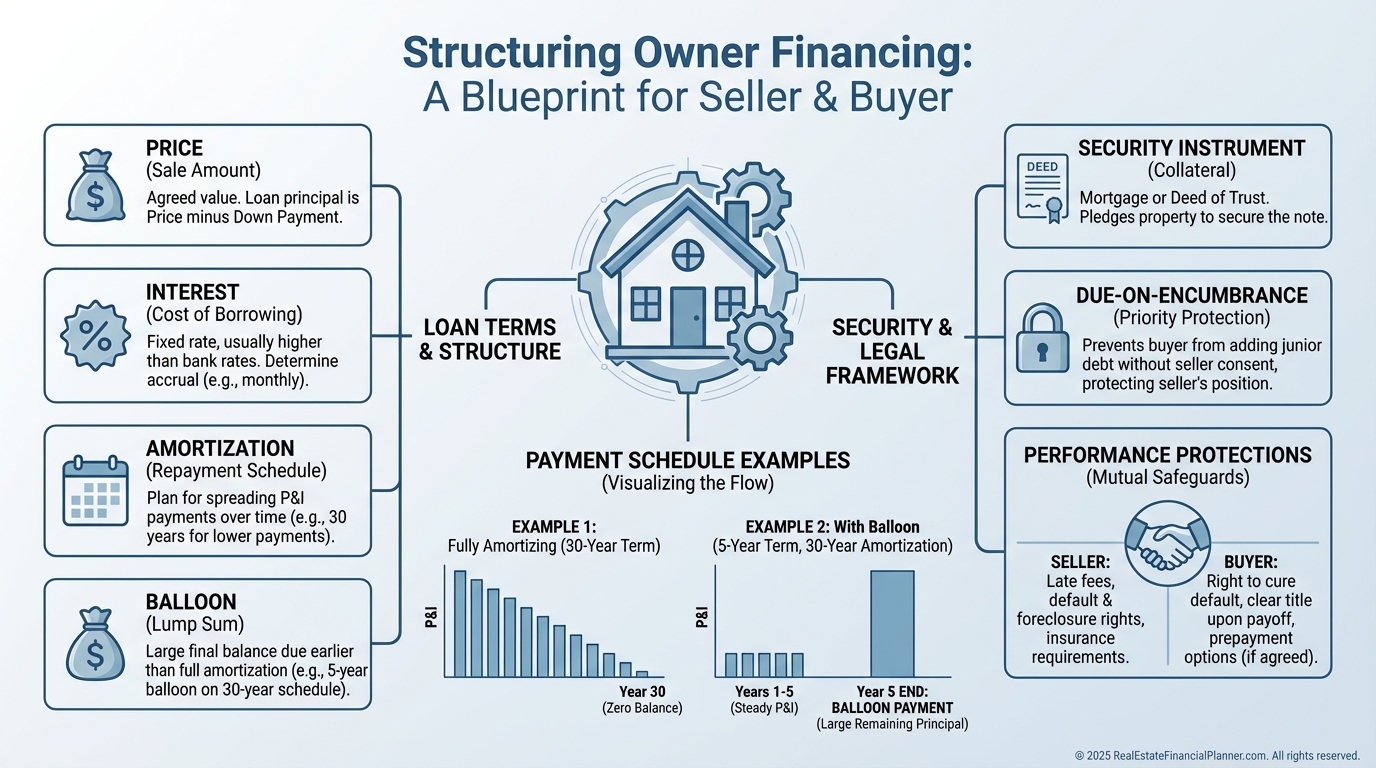 Structuring Owner Financing:
A Blueprint for Seller & Buyer

PRICE
(Sale Amount)
Agreed value. Loan principal is Price minus Down Payment.

INTEREST
(Cost of Borrowing)
Fixed rate, usually higher than bank rates. Determine accrual (e.g., monthly).

AMORTIZATION
(Repayment Schedule)
Plan for spreading P&I payments over time (e.g., 30 years for lower payments).

BALLOON
(Lump Sum)
Large final balance due earlier than full amortization (e.g., 5-year balloon on 30-year schedule).

LOAN TERMS & STRUCTURE

SECURITY & LEGAL FRAMEWORK

PAYMENT SCHEDULE EXAMPLES
(Visualizing the Flow)

EXAMPLE 1:
Fully Amortizing (30-Year Term)
P&I
Year 30
(Zero Balance)

EXAMPLE 2: With Balloon
(5-Year Term, 30-Year Amortization)
P&I
Years 1-5
(Steady P&I)
Year 5 END:
BALLOON PAYMENT
(Large Remaining Principal)

DEED

SECURITY INSTRUMENT
(Collateral)
Mortgage or Deed of Trust. Pledges property to secure the note.

DUE-ON-ENCUMBRANCE
(Priority Protection)
Prevents buyer from adding junior debt without seller consent, protecting seller's position.

PERFORMANCE PROTECTIONS
(Mutual Safeguards)
SELLER:
Late fees, default & foreclosure rights, insurance requirements.
BUYER:
Right to cure default, clear title upon payoff, prepayment options (if agreed).

© 2025 RealEstateFinancialPlanner.com. All rights reserved.